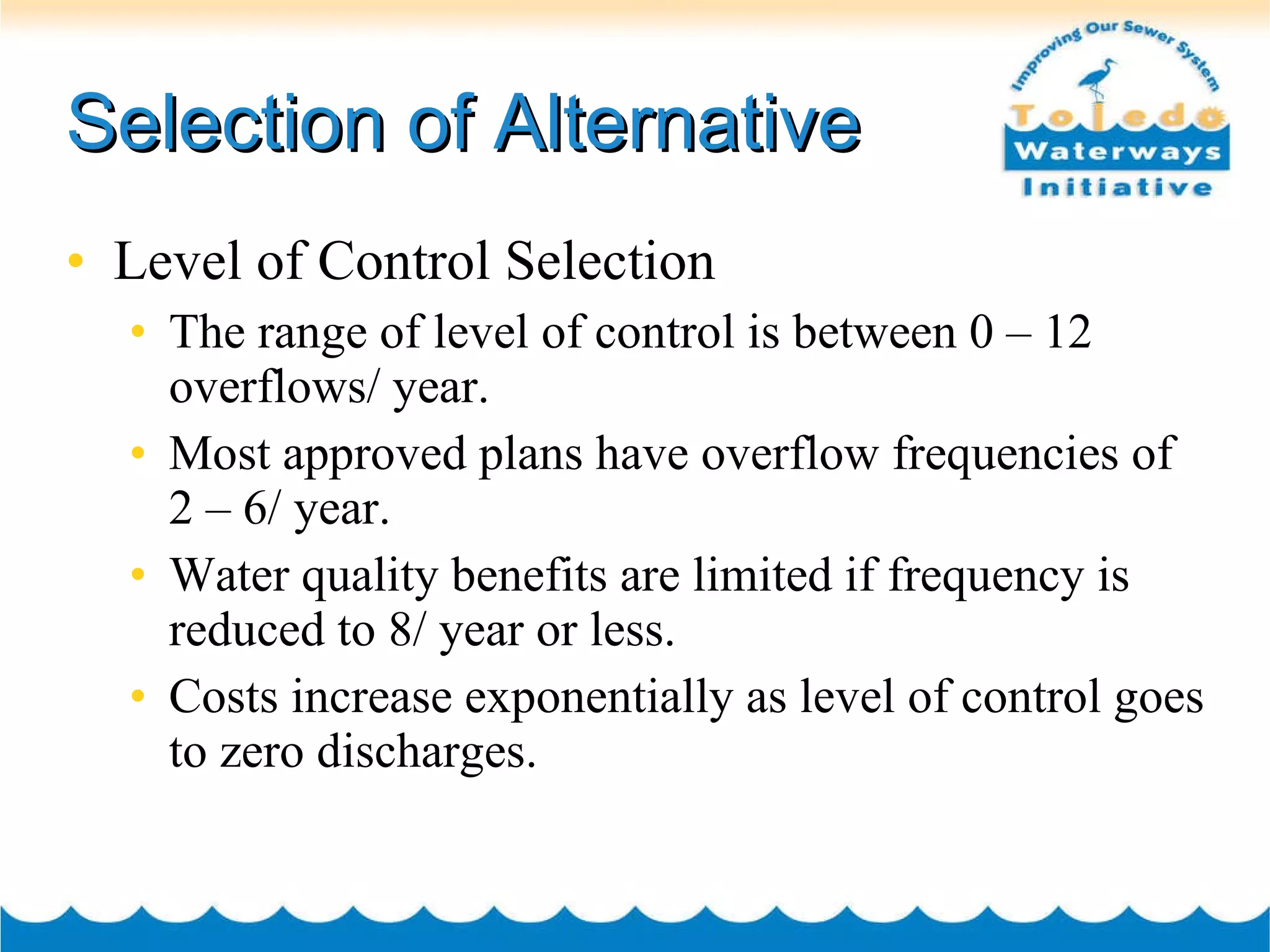 Selection of Alternative

Improving Our Sewer System
Toledo
Waterways
Initiative

• Level of Control Selection
  • The range of level of control is between 0 – 12 overflows/ year.
  • Most approved plans have overflow frequencies of 2 – 6/ year.
  • Water quality benefits are limited if frequency is reduced to 8/ year or less.
  • Costs increase exponentially as level of control goes to zero discharges.